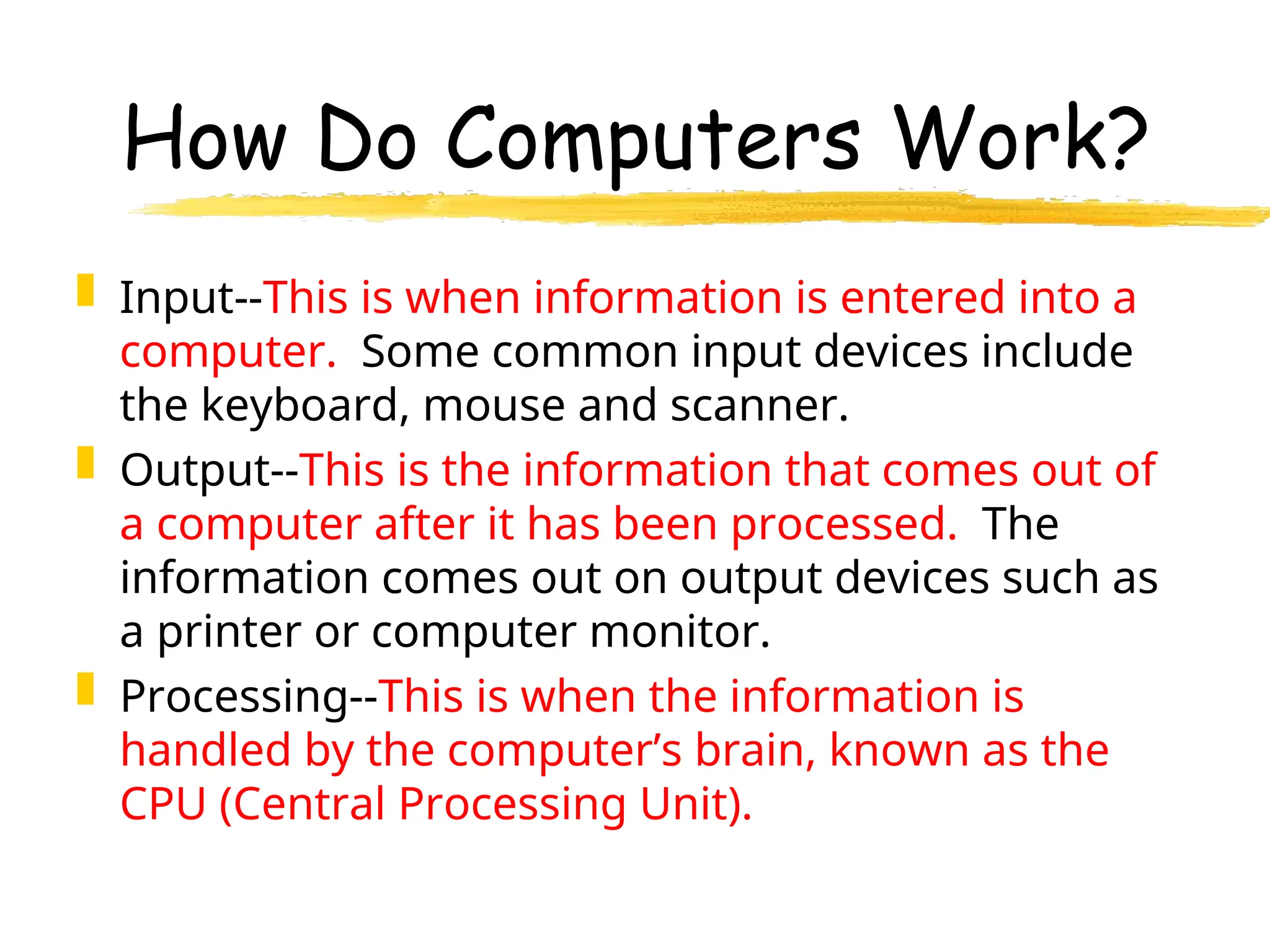 How Do Computers Work?

Input--This is when information is entered into a computer. Some common input devices include the keyboard, mouse and scanner.

Output--This is the information that comes out of a computer after it has been processed. The information comes out on output devices such as a printer or computer monitor.

Processing--This is when the information is handled by the computer’s brain, known as the CPU (Central Processing Unit).